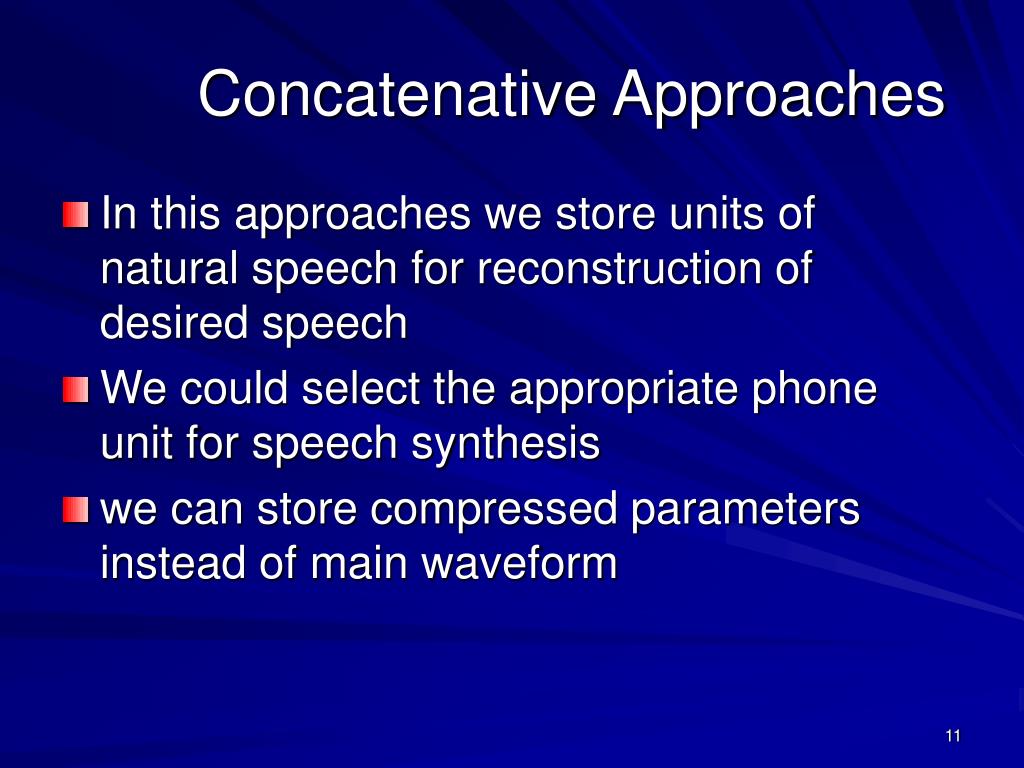 Concatenative Approaches

In this approaches we store units of natural speech for reconstruction of desired speech

We could select the appropriate phone unit for speech synthesis

we can store compressed parameters instead of main waveform

11